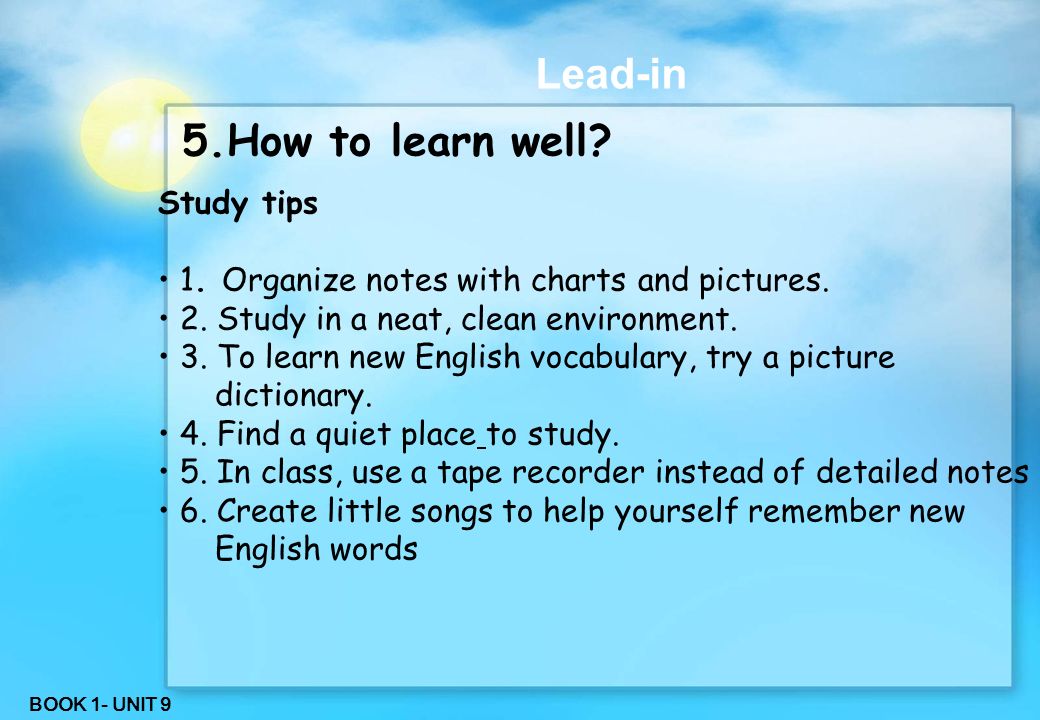 Lead-in

5.How to learn well?

Study tips

• 1. Organize notes with charts and pictures.
• 2. Study in a neat, clean environment.
• 3. To learn new English vocabulary, try a picture dictionary.
• 4. Find a quiet place to study.
• 5. In class, use a tape recorder instead of detailed notes
• 6. Create little songs to help yourself remember new English words

BOOK 1- UNIT 9